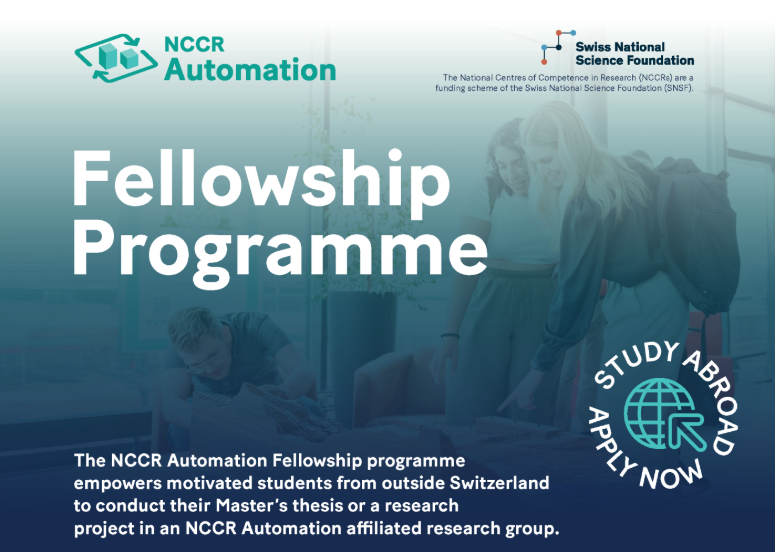 NCCR Automation

Swiss National Science Foundation

The National Centres of Competence in Research (NCCRs) are a funding scheme of the Swiss National Science Foundation (SNSF).

Fellowship Programme

STUDY ABROAD APPLY NOW

The NCCR Automation Fellowship programme empowers motivated students from outside Switzerland to conduct their Master's thesis or a research project in an NCCR Automation affiliated research group.